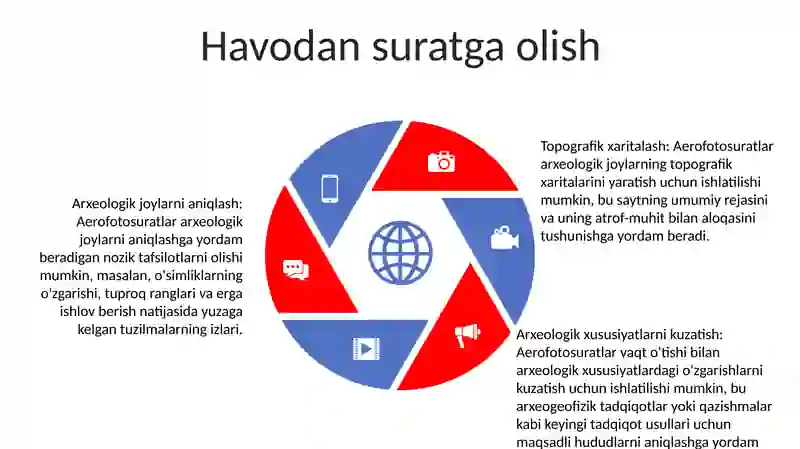 Havodan suratga olish

Arxeologik joylarni aniqlash: Aerofotosuratlar arxeologik joylarni aniqlashga yordam beradigan nozik tafsilotlarni olishi mumkin, masalan, o'simliklarning o'zgarishi, tuproq ranglari va erga ishlov berish natijasida yuzaga kelgan tuzilmalarning izlari.

Topografik xaritalash: Aerofotosuratlar arxeologik joylarning topografik xaritalarini yaratish uchun ishlatilishi mumkin, bu saytning umumiy rejasini va uning atrof-muhit bilan aloqasini tushunishga yordam beradi.

Arxeologik xususiyatlarni kuzatish: Aerofotosuratlar vaqt o'tishi bilan arxeologik xususiyatlardagi o'zgarishlarni kuzatish uchun ishlatilishi mumkin, bu arxeogeofizik tadqiqotlar yoki qazishmalar kabi keyingi tadqiqot usullari uchun maqsadli hududlarni aniqlashga yordam